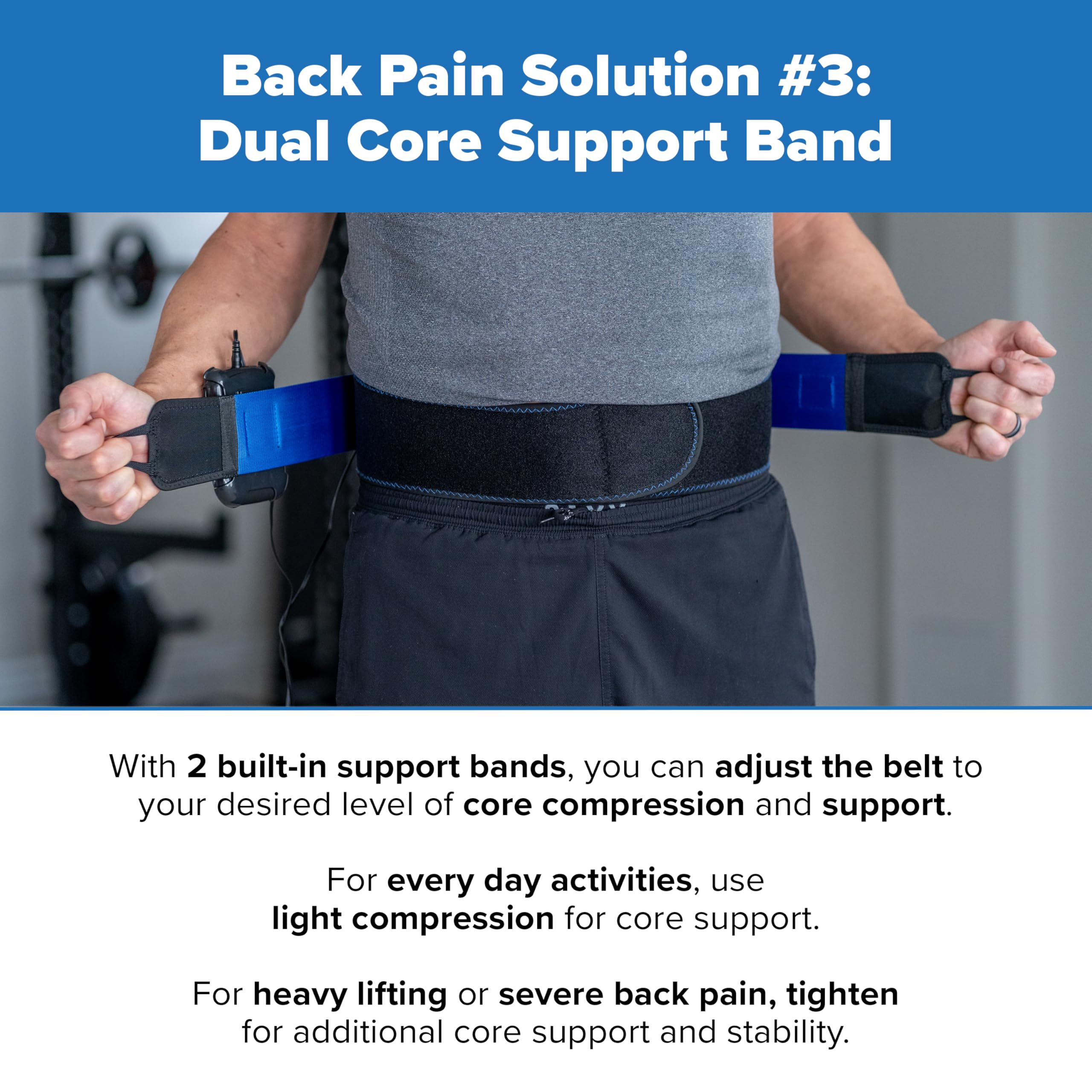 Back Pain Solution #3:
Dual Core Support Band

With 2 built-in support bands, you can adjust the belt to your desired level of core compression and support.

For every day activities, use light compression for core support.

For heavy lifting or severe back pain, tighten for additional core support and stability.